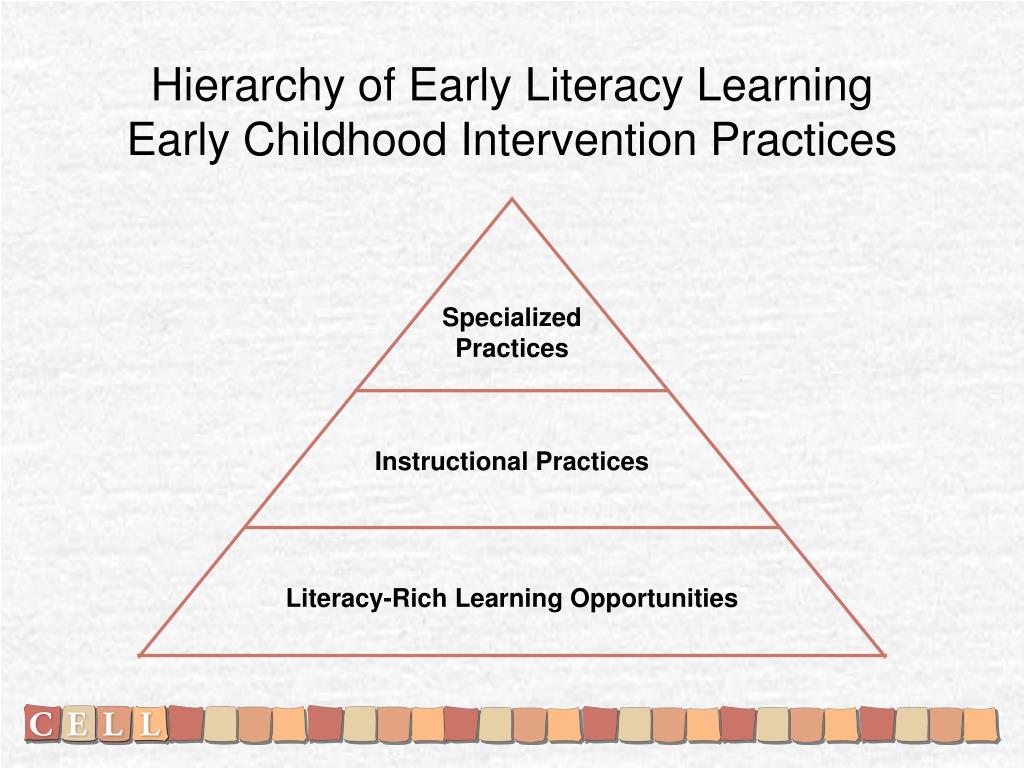 Hierarchy of Early Literacy Learning
Early Childhood Intervention Practices

Specialized Practices

Instructional Practices

Literacy-Rich Learning Opportunities

C E L L